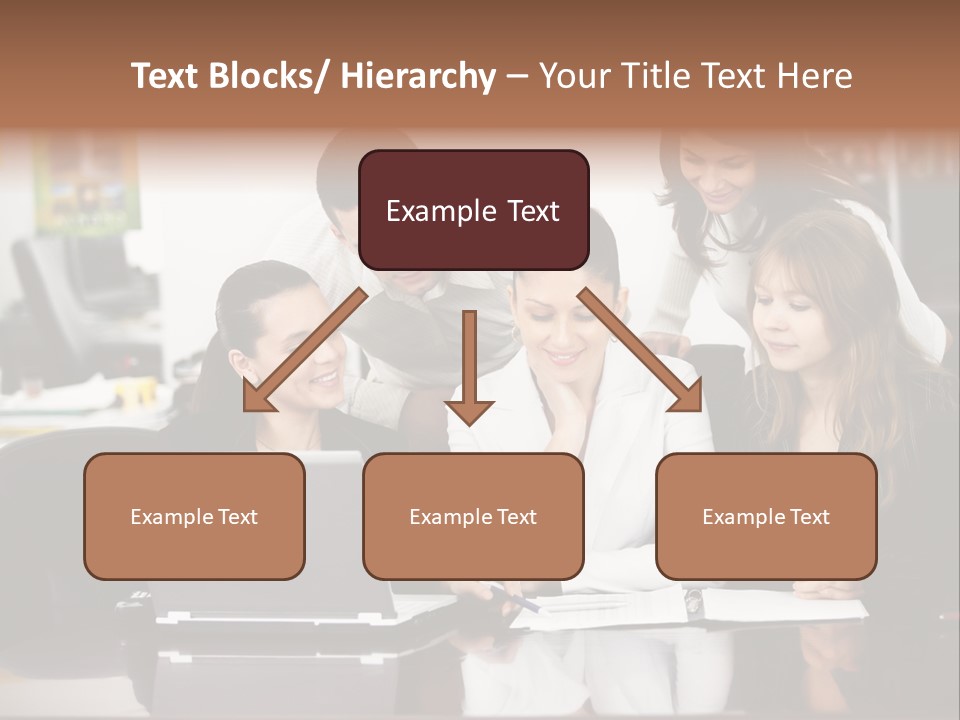 Text Blocks/ Hierarchy – Your Title Text Here

Example Text

Example Text

Example Text

Example Text